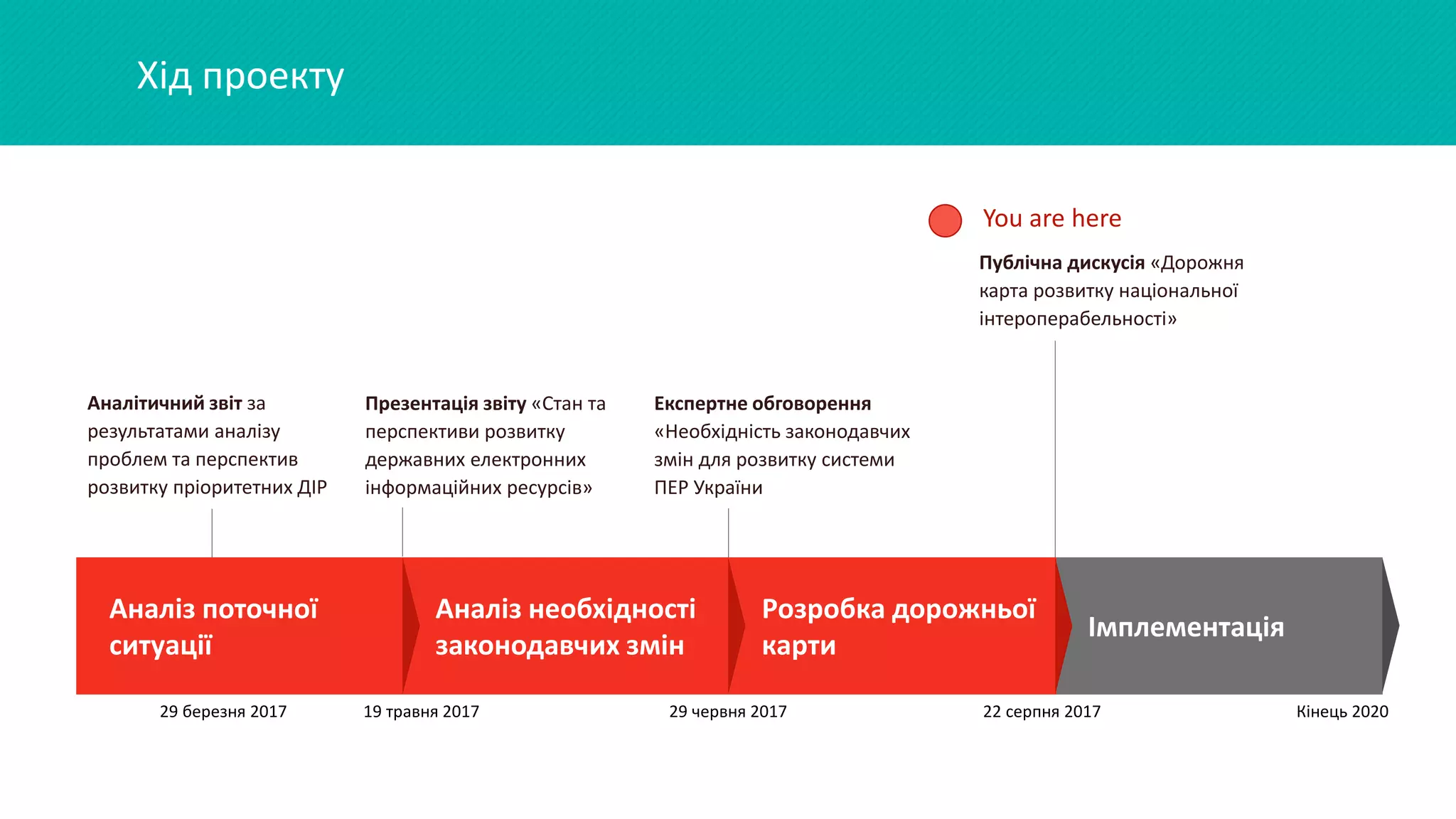 Хід проекту

You are here

Публічна дискусія «Дорожня карта розвитку національної інтероперабельності»

Аналітичний звіт за результатами аналізу проблем та перспектив розвитку пріоритетних ДІР

Презентація звіту «Стан та перспективи розвитку державних електронних інформаційних ресурсів»

Експертне обговорення «Необхідність законодавчих змін для розвитку системи ПЕР України

Аналіз поточної ситуації

Аналіз необхідності законодавчих змін

Розробка дорожньої карти

Імплементація

29 березня 2017

19 травня 2017

29 червня 2017

22 серпня 2017

Кінець 2020